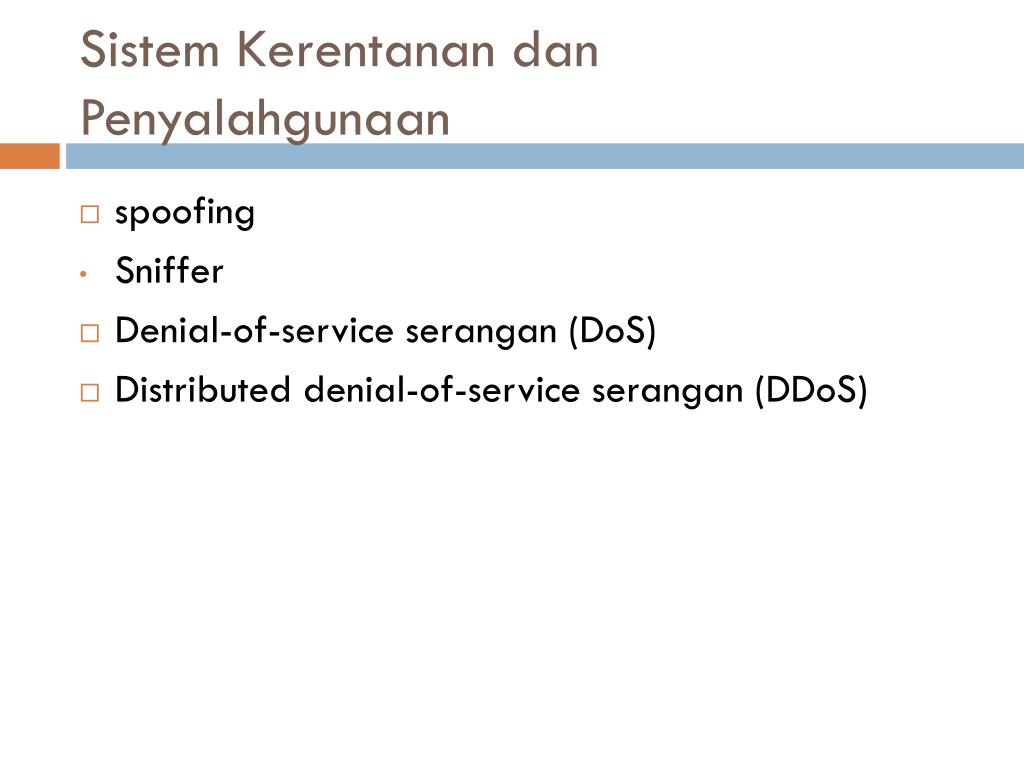 Sistem Kerentanan dan Penyalahgunaan

□ spoofing
• Sniffer
□ Denial-of-service serangan (DoS)
□ Distributed denial-of-service serangan (DDoS)